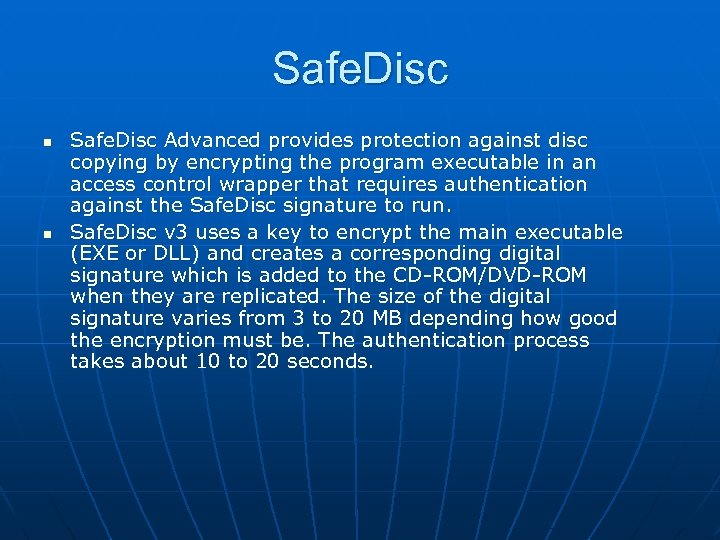 SafeDisc

- SafeDisc Advanced provides protection against disc copying by encrypting the program executable in an access control wrapper that requires authentication against the SafeDisc signature to run.
- SafeDisc v3 uses a key to encrypt the main executable (EXE or DLL) and creates a corresponding digital signature which is added to the CD-ROM/DVD-ROM when they are replicated. The size of the digital signature varies from 3 to 20 MB depending how good the encryption must be. The authentication process takes about 10 to 20 seconds.